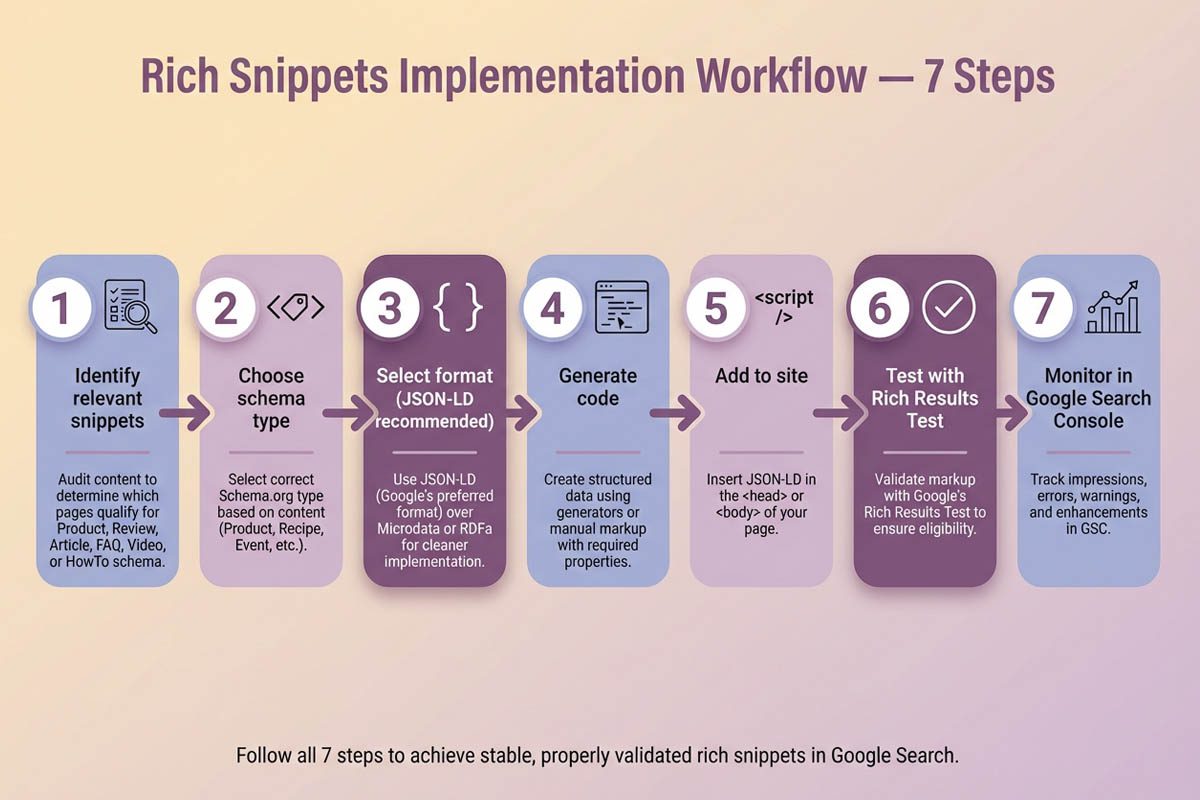 Rich Snippets Implementation Workflow — 7 Steps

1

Identify relevant snippets

Audit content to determine which pages qualify for Product, Review, Article, FAQ, Video, or HowTo schema.

2

Choose schema type

Select correct Schema.org type based on content (Product, Recipe, Event, etc.).

3

{ }

Select format (JSON-LD recommended)

Use JSON-LD (Google's preferred format) over Microdata or RDFa for cleaner implementation.

4

Generate code

Create structured data using generators or manual markup with required properties.

5

<script />

Add to site

Insert JSON-LD in the <head> or <body> of your page.

6

Test with Rich Results Test

Validate markup with Google's Rich Results Test to ensure eligibility.

7

Monitor in Google Search Console

Track impressions, errors, warnings, and enhancements in GSC.

Follow all 7 steps to achieve stable, properly validated rich snippets in Google Search.